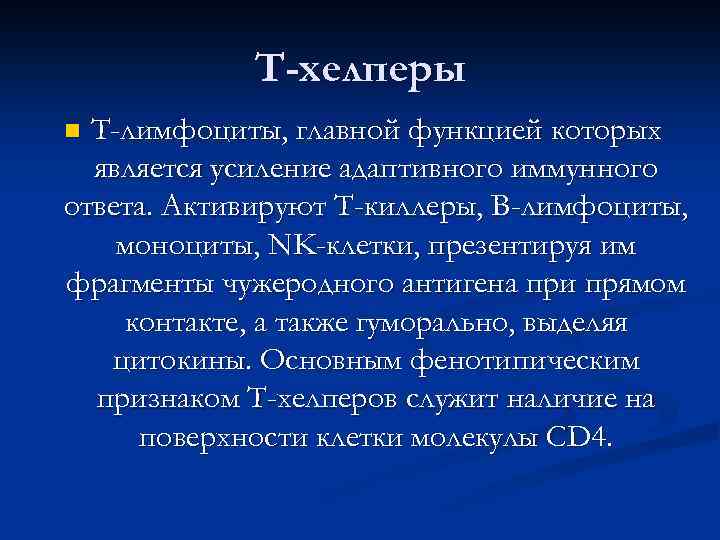 Т-хелперы

Т-лимфоциты, главной функцией которых является усиление адаптивного иммунного ответа. Активируют Т-киллеры, В-лимфоциты, моноциты, NK-клетки, презентируя им фрагменты чужеродного антигена при прямом контакте, а также гуморально, выделяя цитокины. Основным фенотипическим признаком Т-хелперов служит наличие на поверхности клетки молекулы CD4.